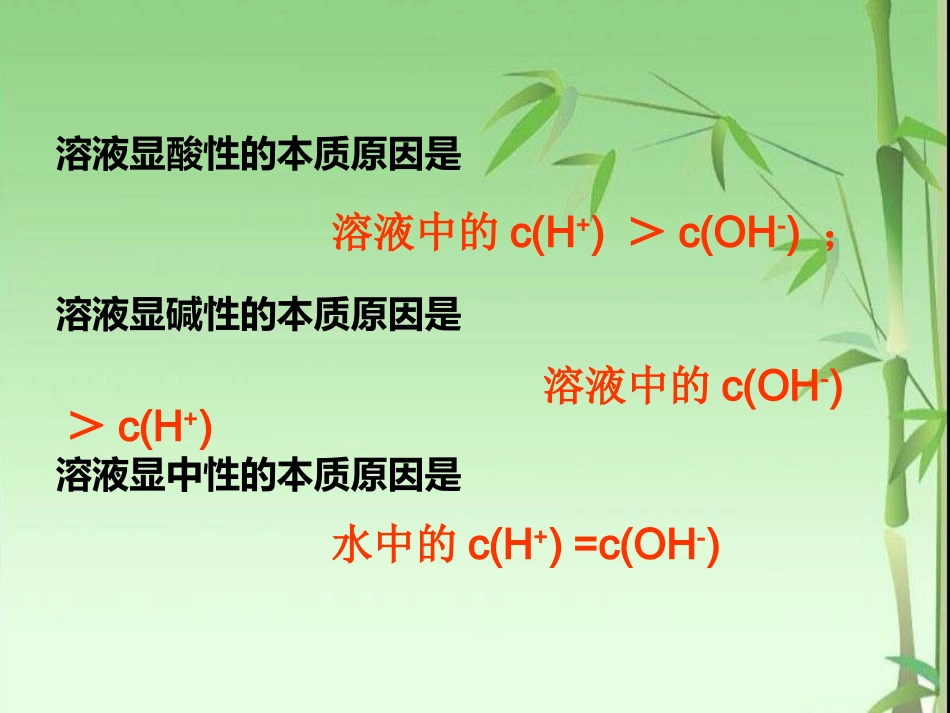 溶液显酸性的本质原因是

溶液中的 $c(H^+)$ ＞ $c(OH^-)$ ；

溶液显碱性的本质原因是

溶液中的 $c(OH^-)$ ＞ $c(H^+)$

溶液显中性的本质原因是

水中的 $c(H^+) = c(OH^-)$